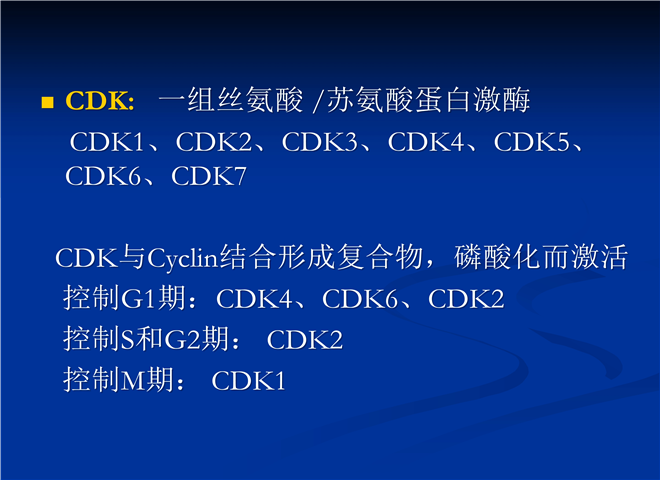 CDK: 一组丝氨酸 /苏氨酸蛋白激酶

CDK1、CDK2、CDK3、CDK4、CDK5、CDK6、CDK7

CDK与Cyclin结合形成复合物，磷酸化而激活

控制G1期：CDK4、CDK6、CDK2

控制S和G2期： CDK2

控制M期： CDK1